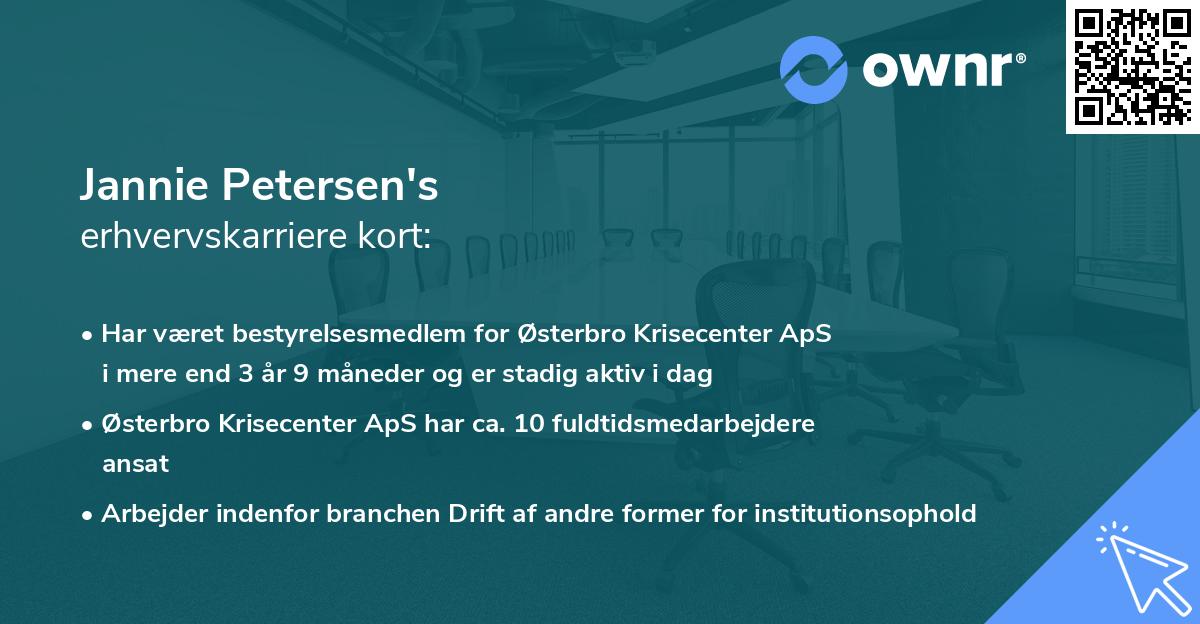 ownr®

Jannie Petersen's
erhvervskarriere kort:

• Har været bestyrelsesmedlem for Østerbro Krisecenter ApS i mere end 3 år 9 måneder og er stadig aktiv i dag

• Østerbro Krisecenter ApS har ca. 10 fuldtidsmedarbejdere ansat

• Arbejder indenfor branchen Drift af andre former for institutionsophold